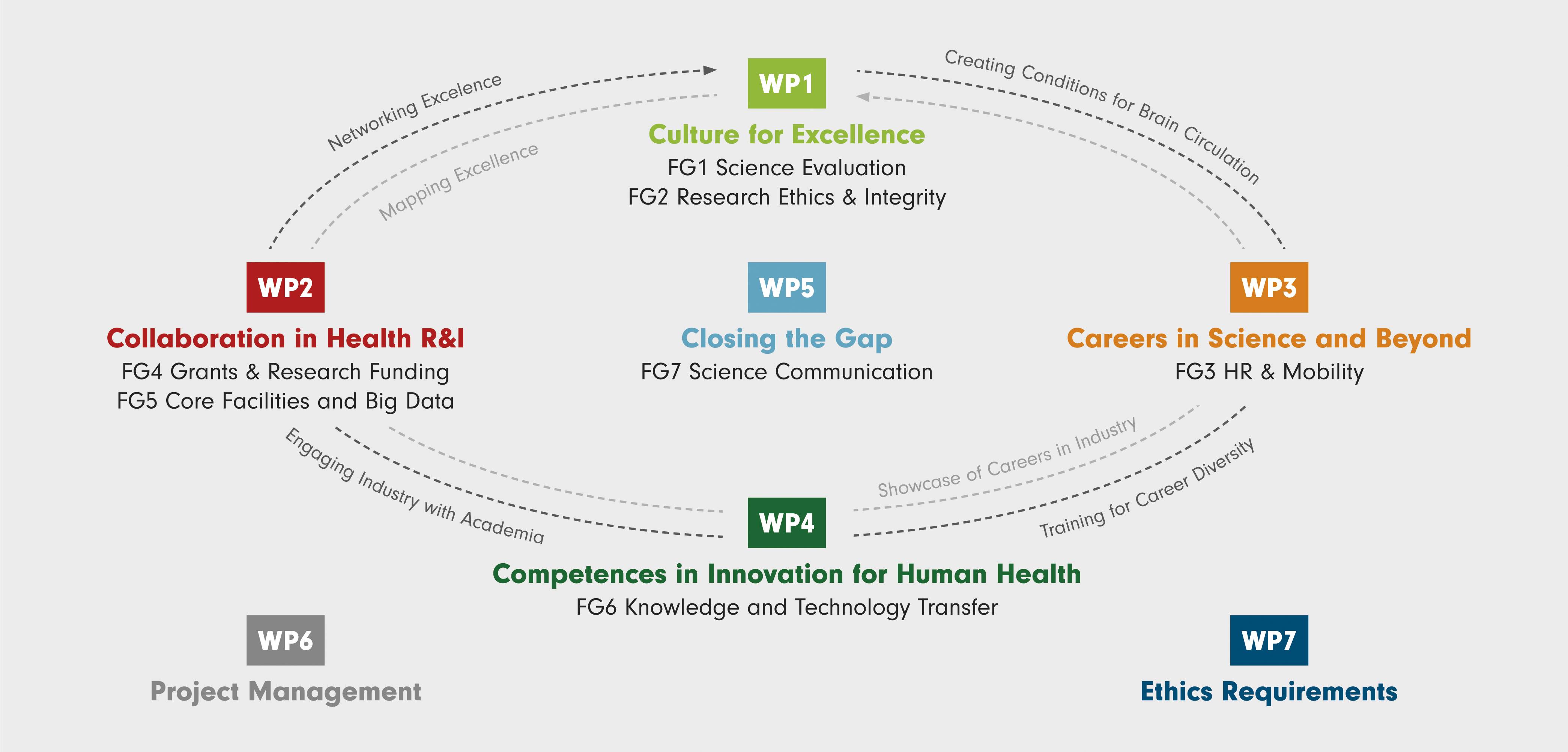 Networking Excelence

Mapping Excellence

WP1

Culture for Excellence

FG1 Science Evaluation

FG2 Research Ethics & Integrity

Creating Conditions for Brain Circulation

WP2

Collaboration in Health R&I

FG4 Grants & Research Funding

FG5 Core Facilities and Big Data

WP5

Closing the Gap

FG7 Science Communication

WP3

Careers in Science and Beyond

FG3 HR & Mobility

Engaging Industry with Academia

Showcase of Careers in Industry

Training for Career Diversity

WP4

Competences in Innovation for Human Health

FG6 Knowledge and Technology Transfer

WP6

Project Management

WP7

Ethics Requirements